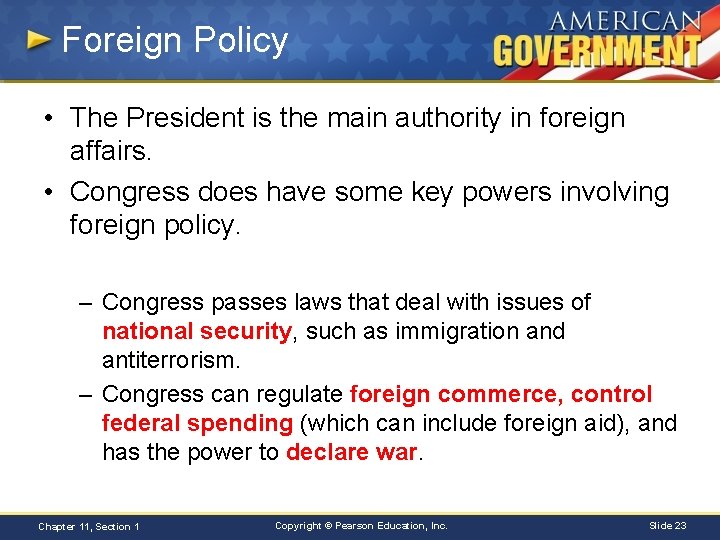 Foreign Policy

AMERICAN GOVERNMENT

• The President is the main authority in foreign affairs.

• Congress does have some key powers involving foreign policy.

– Congress passes laws that deal with issues of national security, such as immigration and antiterrorism.

– Congress can regulate foreign commerce, control federal spending (which can include foreign aid), and has the power to declare war.

Chapter 11, Section 1

Copyright © Pearson Education, Inc.

Slide 23